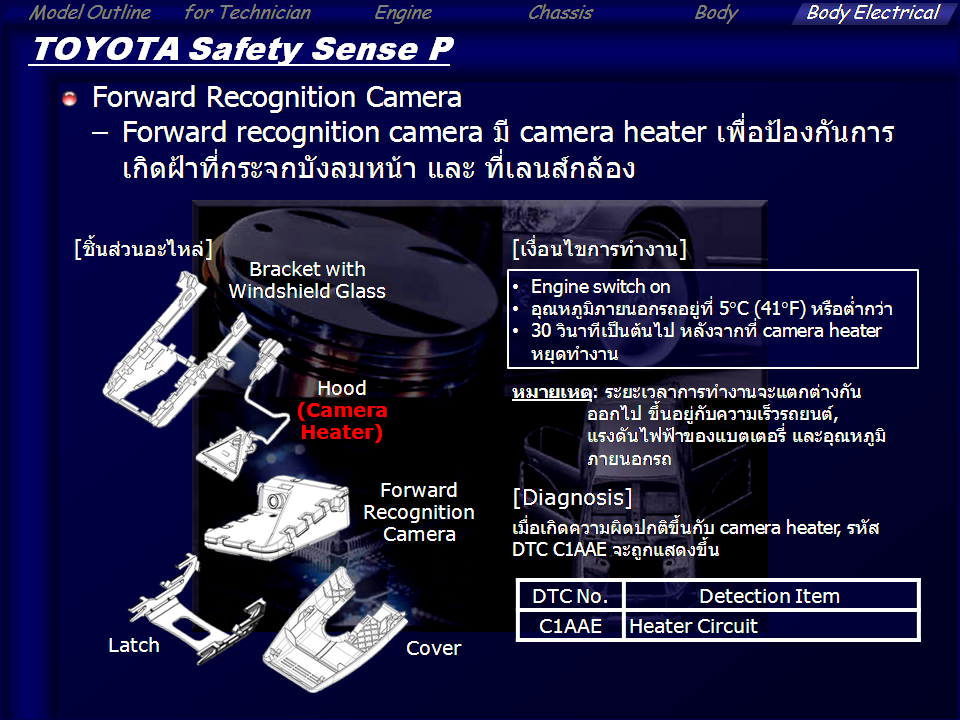 Model Outline for Technician Engine Chassis Body Body Electrical

TOYOTA Safety Sense P

Forward Recognition Camera

– Forward recognition camera มี camera heater เพื่อป้องกันการเกิดฝ้าที่กระจกบังลมหน้า และ ที่เลนส์กล้อง

[ชิ้นส่วนอะไหล่]

Bracket with Windshield Glass

Hood (Camera Heater)

Forward Recognition Camera

Latch

Cover

[เงื่อนไขการทำงาน]

• Engine switch on
• อุณหภูมิภายนอกรถอยู่ที่ 5°C (41°F) หรือต่ำกว่า
• 30 วินาทีเป็นต้นไป หลังจากที่ camera heater หยุดทำงาน

หมายเหตุ: ระยะเวลาการทำงานจะแตกต่างกันออกไป ขึ้นอยู่กับความเร็วรถยนต์, แรงดันไฟฟ้าของแบตเตอรี่ และอุณหภูมิภายนอกรถ

[Diagnosis]

เมื่อเกิดความผิดปกติขึ้นกับ camera heater, รหัส DTC C1AAE จะถูกแสดงขึ้น

| DTC No. | Detection Item |
|---|---|
| C1AAE | Heater Circuit |